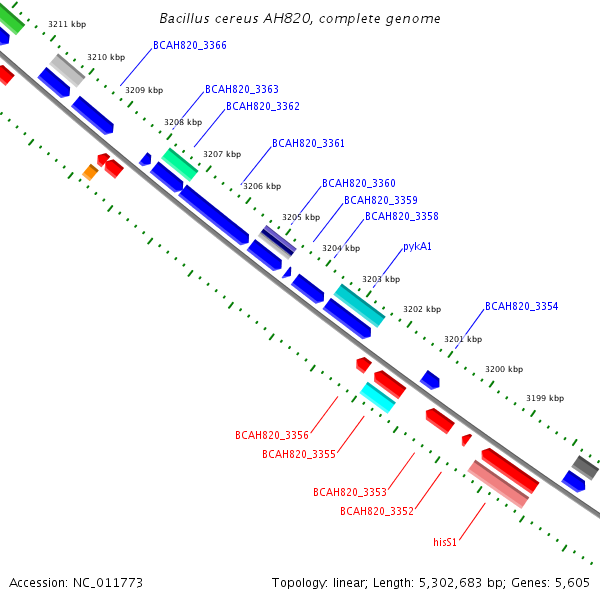 Bacillus cereus AH820, complete genome

3211 kbp
3210 kbp
BCAH820_3366
3209 kbp
BCAH820_3363
BCAH820_3362
3208 kbp
3207 kbp
BCAH820_3361
3206 kbp
BCAH820_3360
BCAH820_3359
3205 kbp
BCAH820_3358
3204 kbp
pykA1
3203 kbp
3202 kbp
BCAH820_3354
3201 kbp
3200 kbp
3199 kbp

BCAH820_3356
BCAH820_3355
BCAH820_3353
BCAH820_3352
hisS1

Accession: NC_011773

Topology: linear; Length: 5,302,683 bp; Genes: 5,605